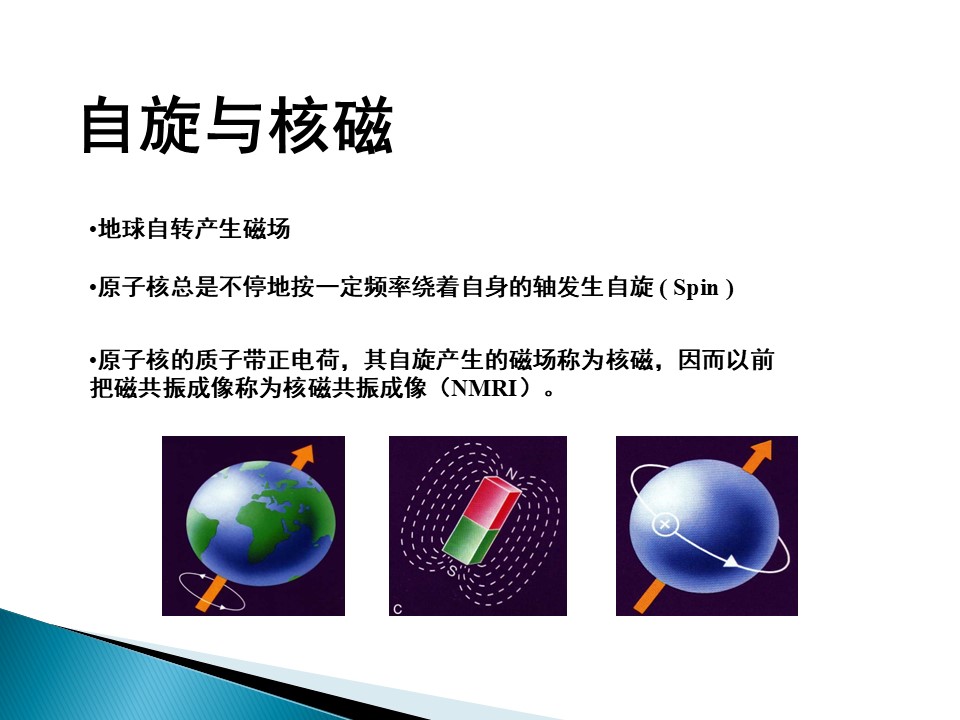 自旋与核磁

•地球自转产生磁场

•原子核总是不停地按一定频率绕着自身的轴发生自旋 ( Spin )

•原子核的质子带正电荷，其自旋产生的磁场称为核磁，因而以前把磁共振成像称为核磁共振成像（NMRI）。

N

S

c